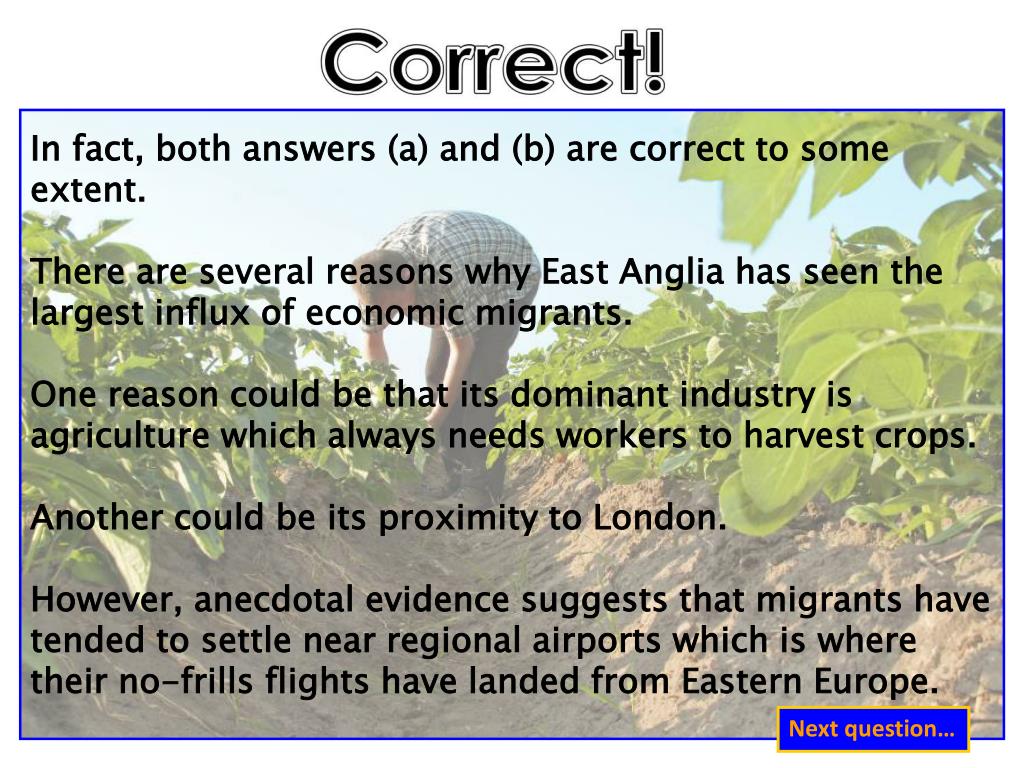 Correct!

In fact, both answers (a) and (b) are correct to some extent.

There are several reasons why East Anglia has seen the largest influx of economic migrants.

One reason could be that its dominant industry is agriculture which always needs workers to harvest crops.

Another could be its proximity to London.

However, anecdotal evidence suggests that migrants have tended to settle near regional airports which is where their no-frills flights have landed from Eastern Europe.

Next question…